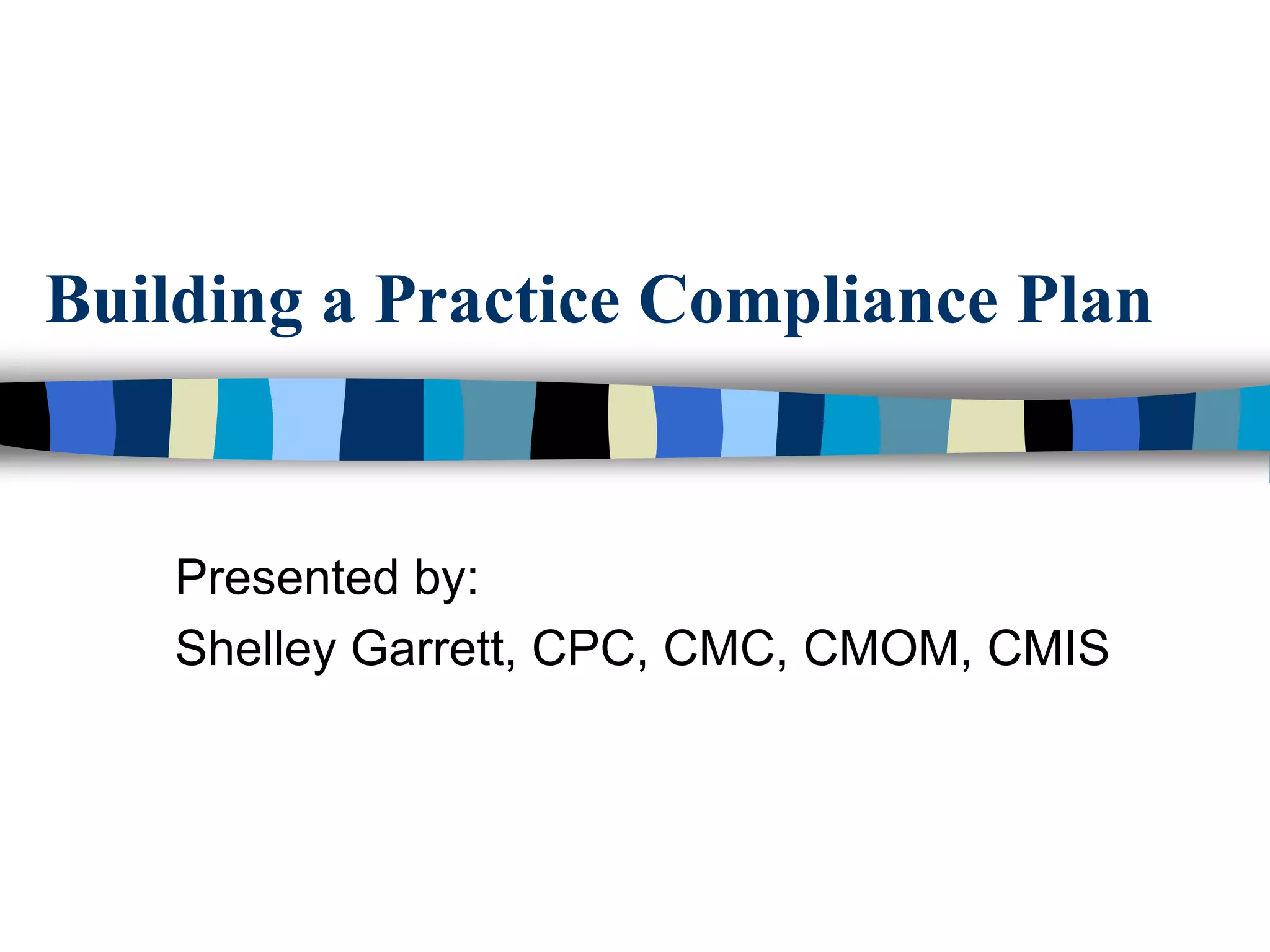 Building a Practice Compliance Plan

Presented by:
Shelley Garrett, CPC, CMC, CMOM, CMIS